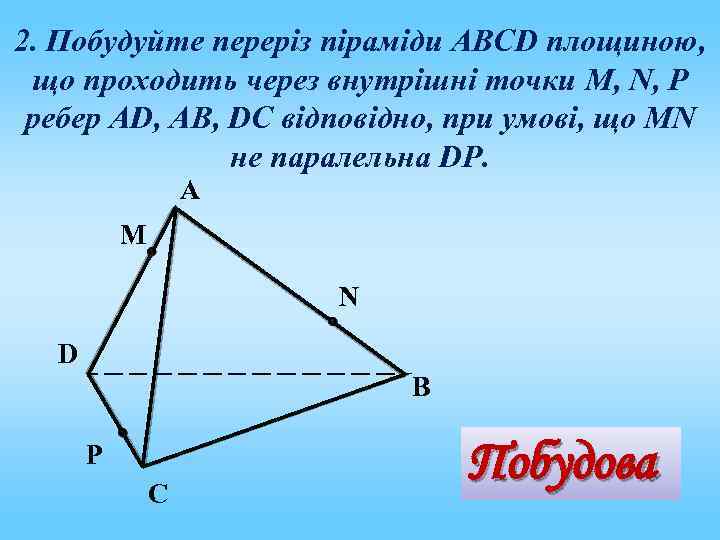 2. Побудуйте переріз піраміди ABCD площиною, що проходить через внутрішні точки M, N, P ребер AD, AB, DC відповідно, при умові, що MN не паралельна DP.

A
M
N
D
B
P
C

Побудова